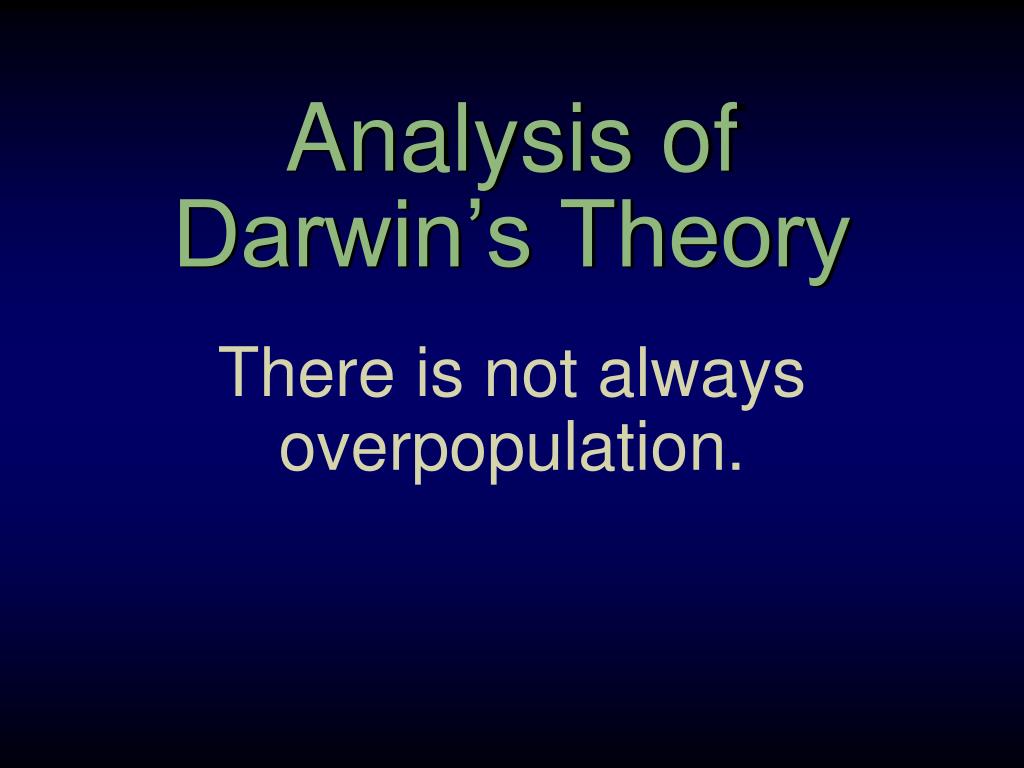 Analysis of Darwin’s Theory

There is not always overpopulation.